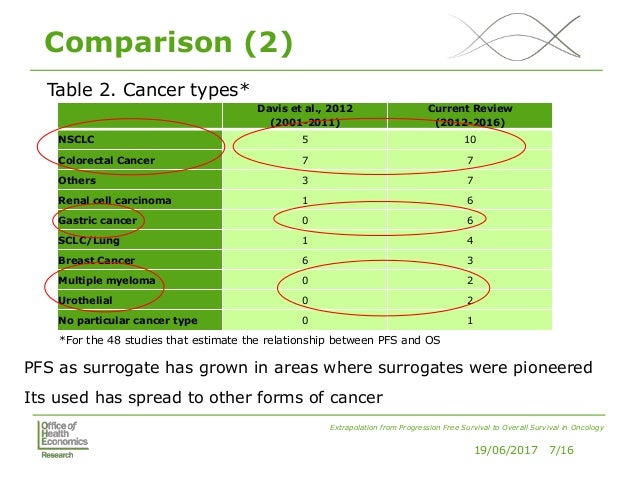 Comparison (2)

Table 2. Cancer types*

| | Davis et al., 2012 (2001-2011) | Current Review (2012-2016) |
|---|---|---|
| NSCLC | 5 | 10 |
| Colorectal Cancer | 7 | 7 |
| Others | 3 | 7 |
| Renal cell carcinoma | 1 | 6 |
| Gastric cancer | 0 | 6 |
| SCLC/Lung | 1 | 4 |
| Breast Cancer | 6 | 3 |
| Multiple myeloma | 0 | 2 |
| Urothelial | 0 | 2 |
| No particular cancer type | 0 | 1 |

*For the 48 studies that estimate the relationship between PFS and OS

PFS as surrogate has grown in areas where surrogates were pioneered

Its used has spread to other forms of cancer

Office of Health Economics Research

Extrapolation from Progression Free Survival to Overall Survival in Oncology

19/06/2017 7/16